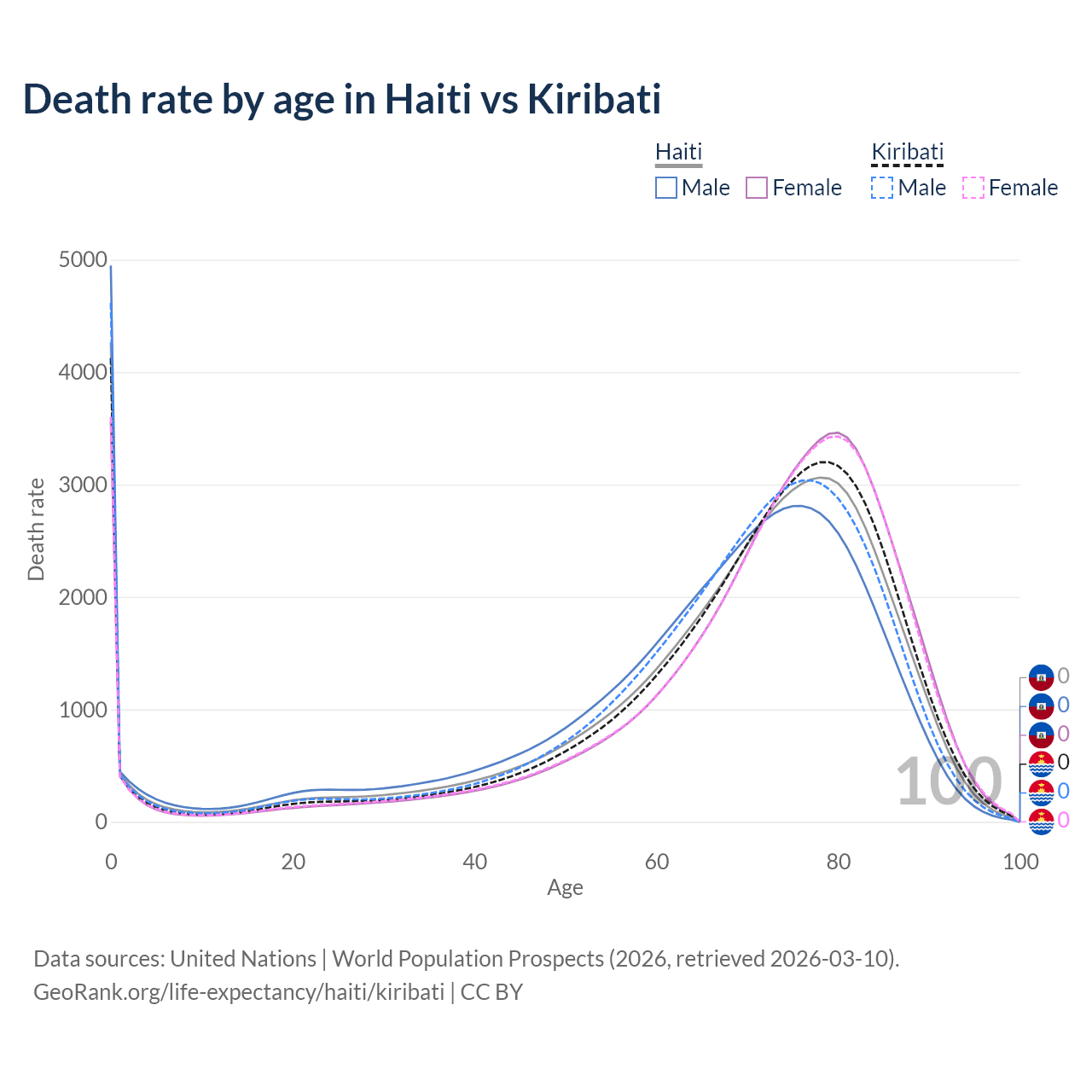 Death rate by age in Haiti vs Kiribati

Haiti
Male Female

Kiribati
Male Female

5000
4000
3000
2000
1000
0

Death rate

0
20
40
60
80
100

Age

100

0
0
0
0
0
0

Data sources: United Nations | World Population Prospects (2026, retrieved 2026-03-10).
GeoRank.org/life-expectancy/haiti/kiribati | CC BY